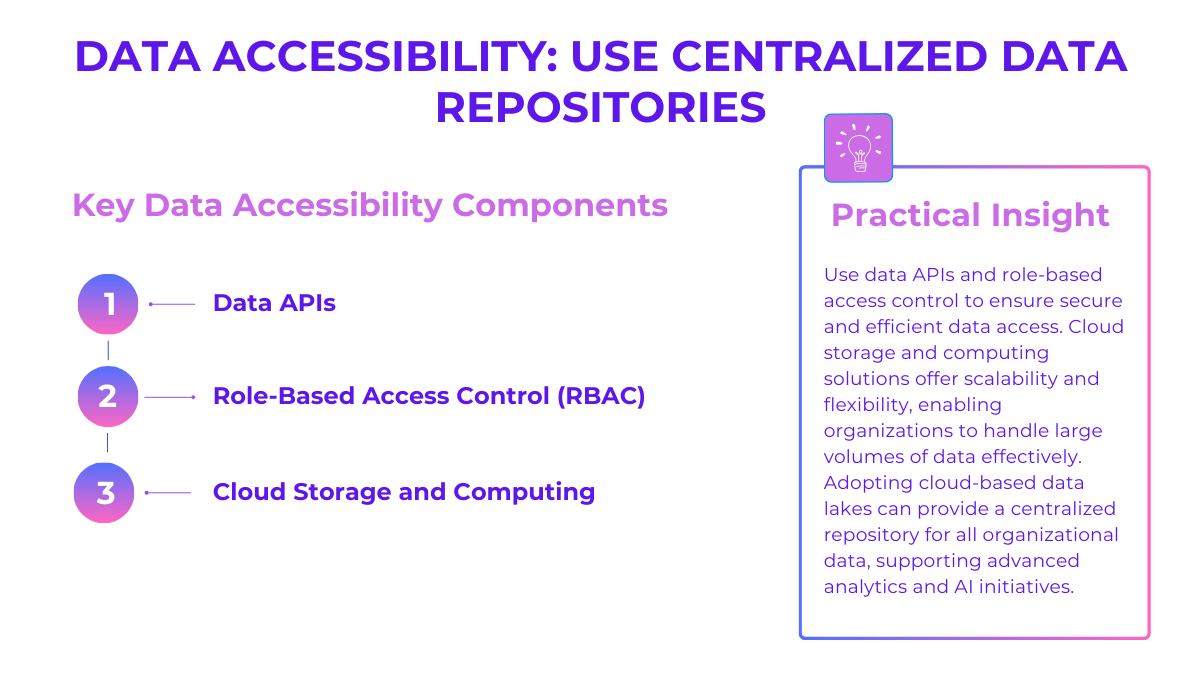 DATA ACCESSIBILITY: USE CENTRALIZED DATA REPOSITORIES

Key Data Accessibility Components

1 Data APIs

2 Role-Based Access Control (RBAC)

3 Cloud Storage and Computing

Practical Insight

Use data APIs and role-based access control to ensure secure and efficient data access. Cloud storage and computing solutions offer scalability and flexibility, enabling organizations to handle large volumes of data effectively. Adopting cloud-based data lakes can provide a centralized repository for all organizational data, supporting advanced analytics and AI initiatives.